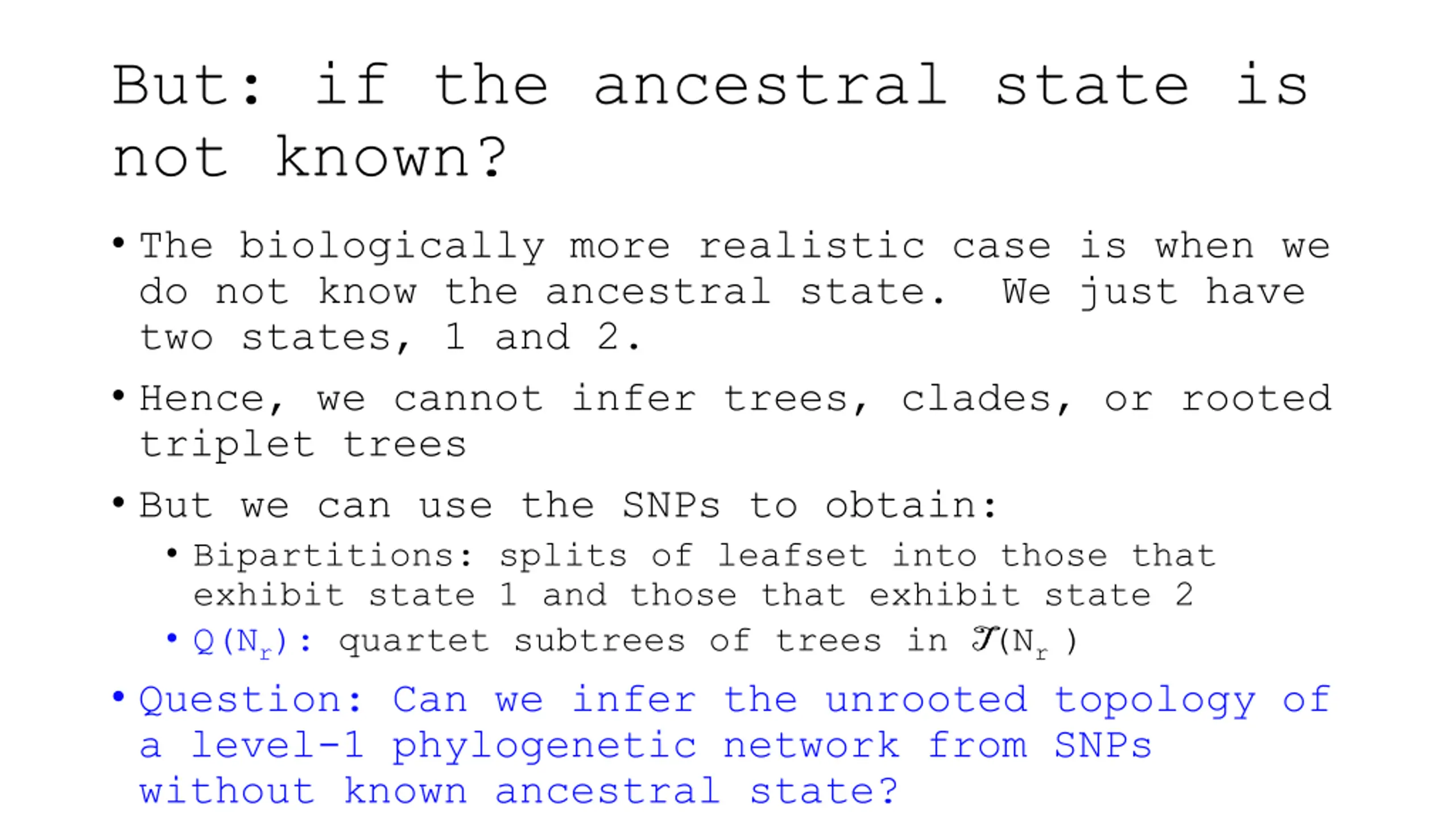 But: if the ancestral state is not known?

• The biologically more realistic case is when we do not know the ancestral state. We just have two states, 1 and 2.

• Hence, we cannot infer trees, clades, or rooted triplet trees

• But we can use the SNPs to obtain:
  • Bipartitions: splits of leafset into those that exhibit state 1 and those that exhibit state 2
  • $Q(N_r)$: quartet subtrees of trees in $\mathcal{T}(N_r)$

• Question: Can we infer the unrooted topology of a level-1 phylogenetic network from SNPs without known ancestral state?